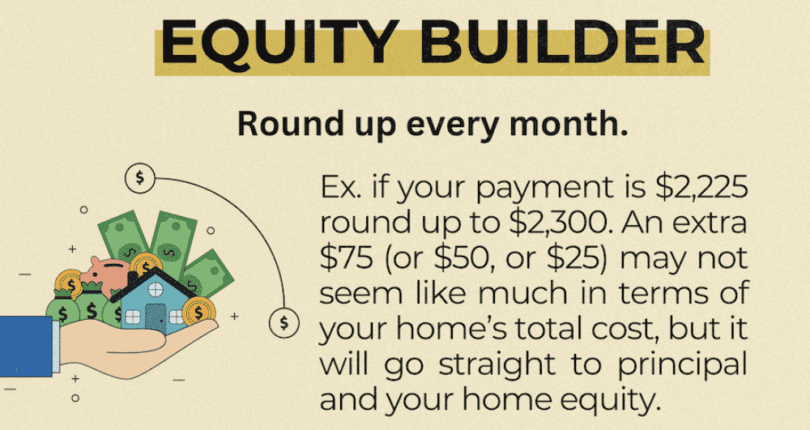 EQUITY BUILDER

Round up every month.

Ex. if your payment is \$2,225 round up to \$2,300. An extra \$75 (or \$50, or \$25) may not seem like much in terms of your home's total cost, but it will go straight to principal and your home equity.